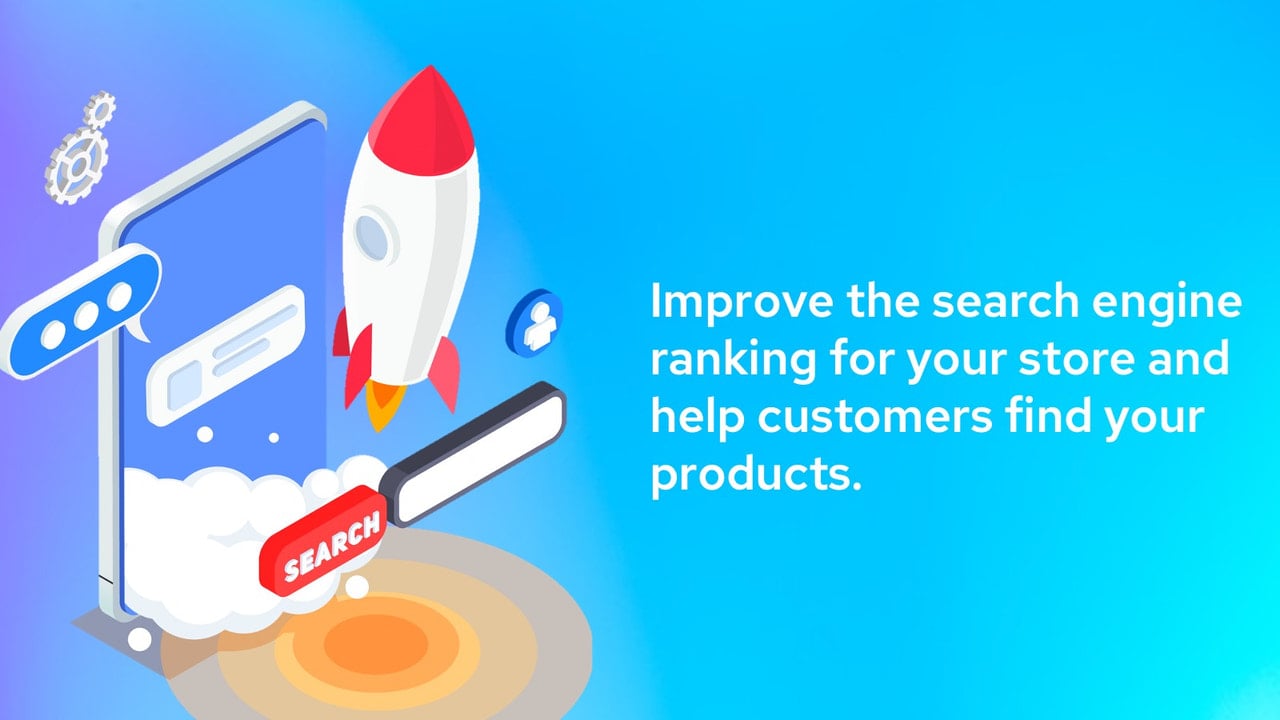 SEARCH

Improve the search engine ranking for your store and help customers find your products.